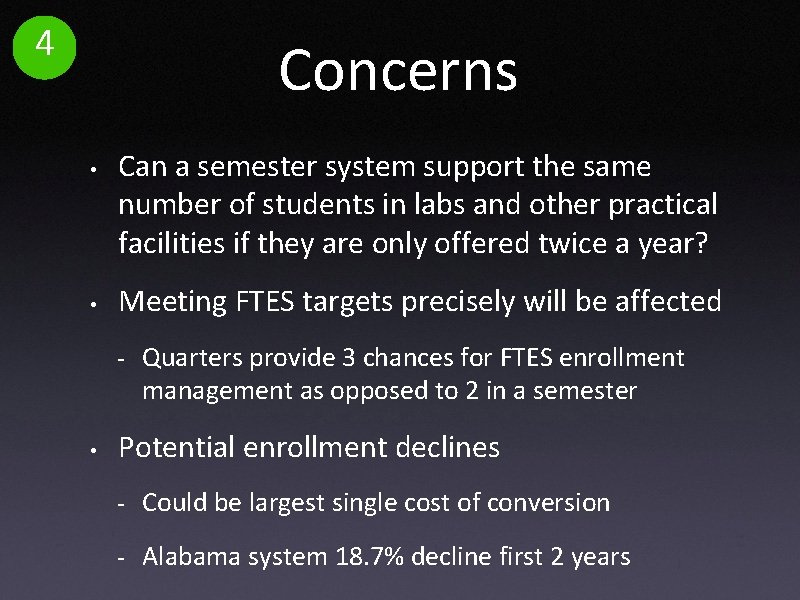 4

Concerns

• Can a semester system support the same number of students in labs and other practical facilities if they are only offered twice a year?

• Meeting FTES targets precisely will be affected

- Quarters provide 3 chances for FTES enrollment management as opposed to 2 in a semester

• Potential enrollment declines

- Could be largest single cost of conversion

- Alabama system 18.7% decline first 2 years